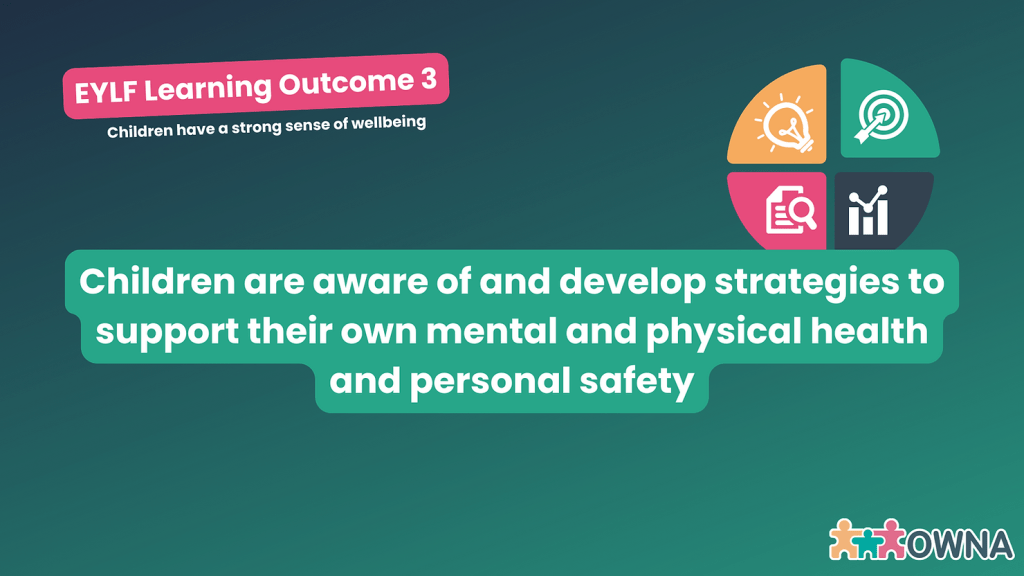 EYLF Learning Outcome 3

Children have a strong sense of wellbeing

Children are aware of and develop strategies to support their own mental and physical health and personal safety

OWNA